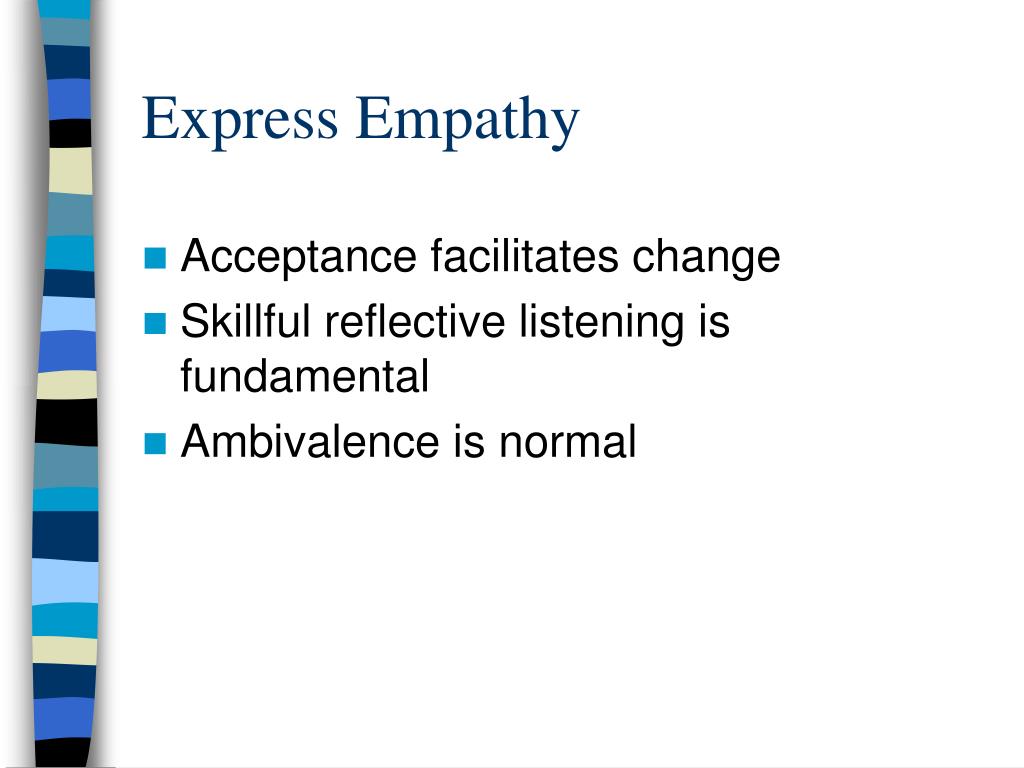 Express Empathy

- Acceptance facilitates change
- Skillful reflective listening is fundamental
- Ambivalence is normal